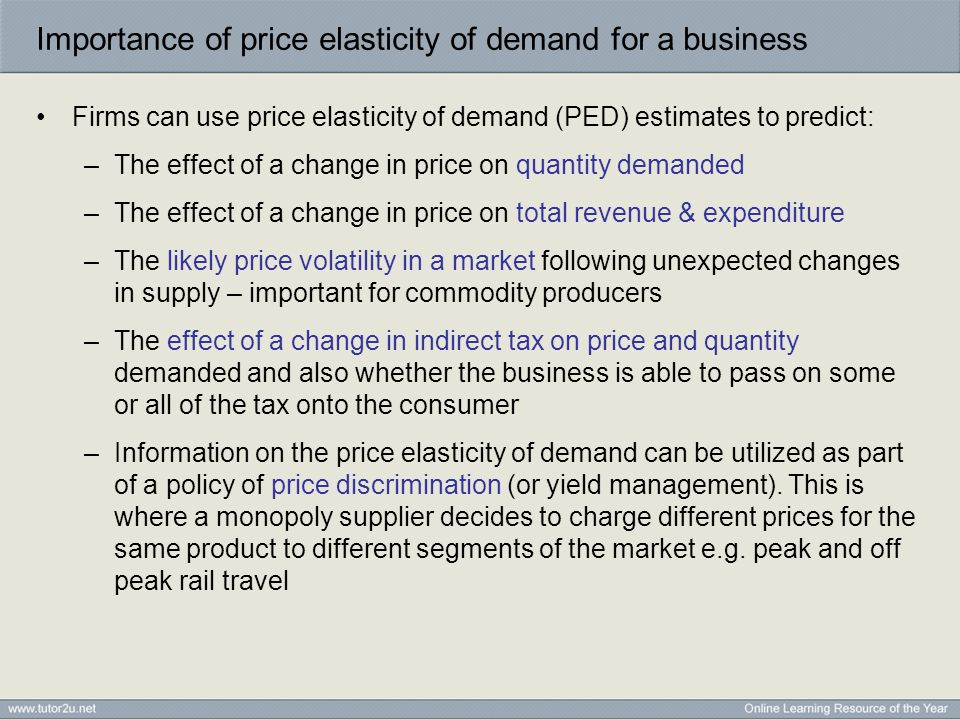 Importance of price elasticity of demand for a business

• Firms can use price elasticity of demand (PED) estimates to predict:

– The effect of a change in price on quantity demanded

– The effect of a change in price on total revenue & expenditure

– The likely price volatility in a market following unexpected changes in supply – important for commodity producers

– The effect of a change in indirect tax on price and quantity demanded and also whether the business is able to pass on some or all of the tax onto the consumer

– Information on the price elasticity of demand can be utilized as part of a policy of price discrimination (or yield management). This is where a monopoly supplier decides to charge different prices for the same product to different segments of the market e.g. peak and off peak rail travel

www.tutor2u.net

Online Learning Resource of the Year